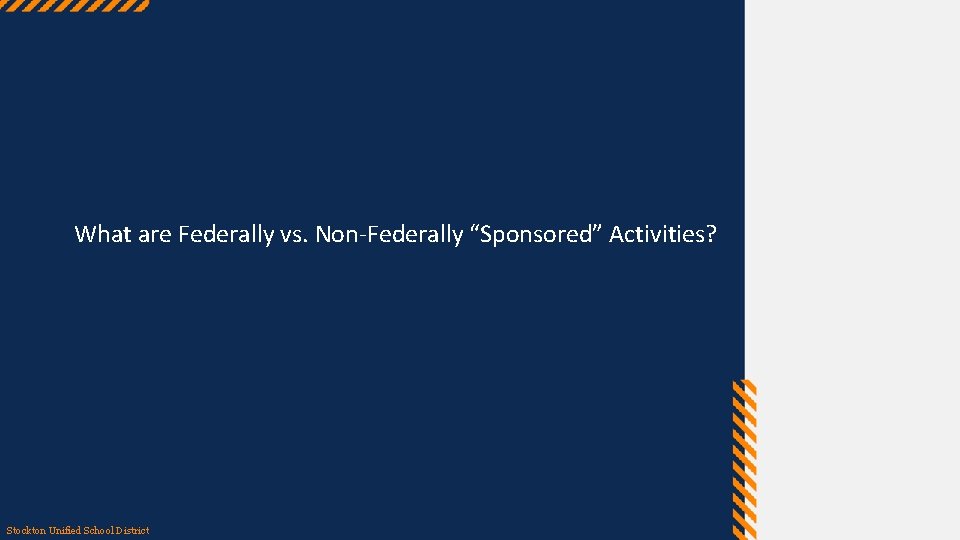 What are Federally vs. Non-Federally “Sponsored” Activities?

Stockton Unified School District